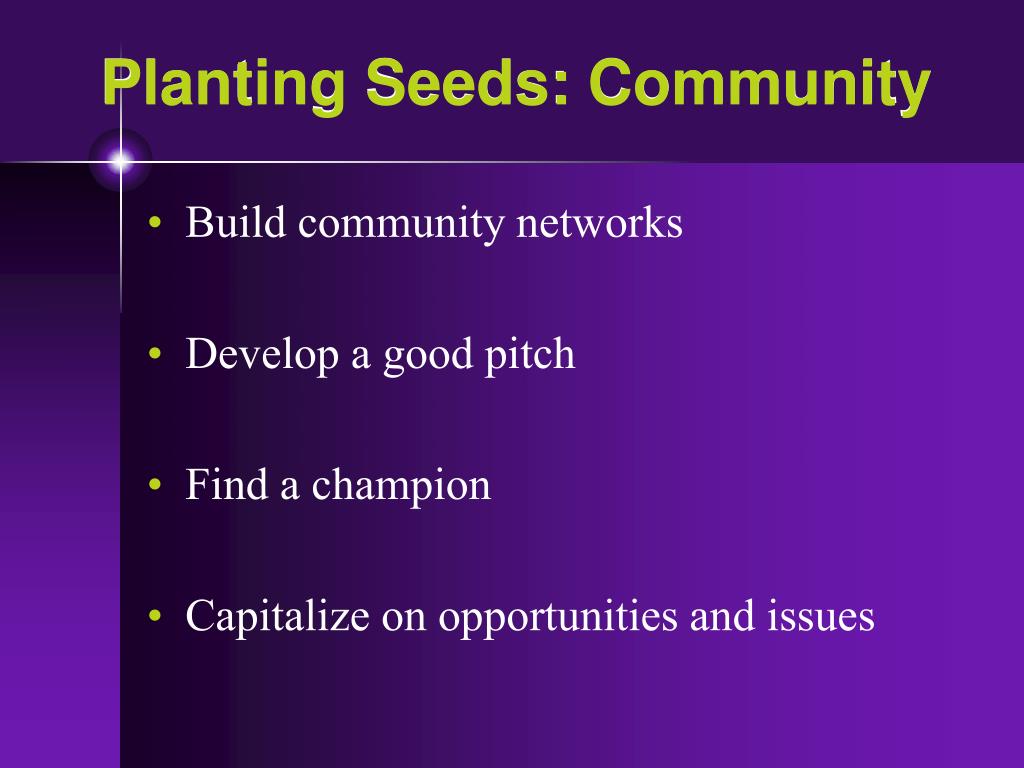 Planting Seeds: Community

• Build community networks

• Develop a good pitch

• Find a champion

• Capitalize on opportunities and issues